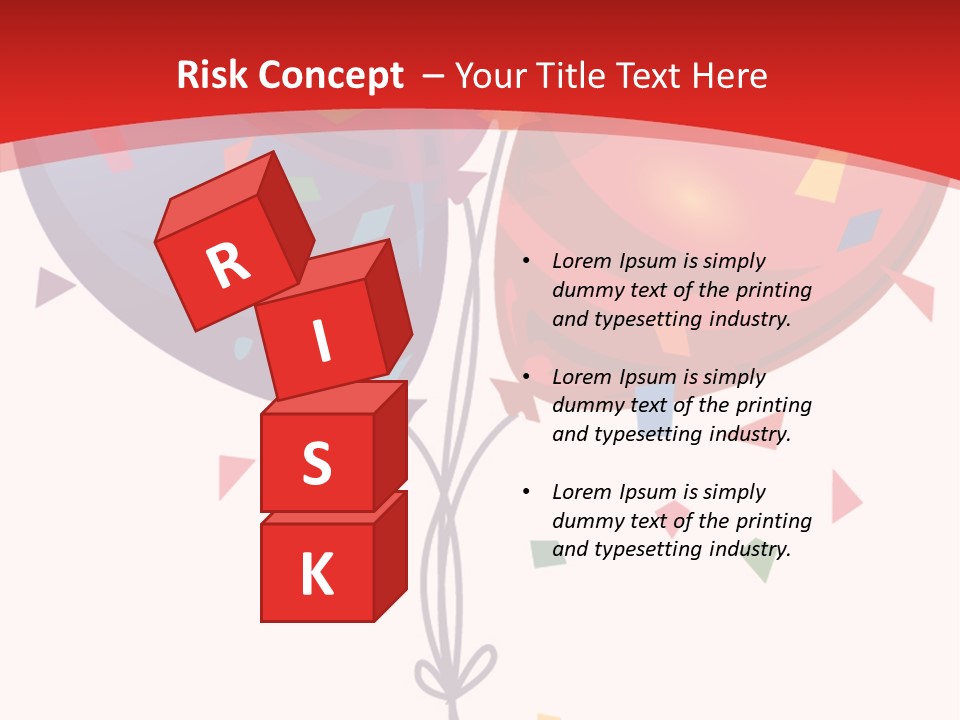 Risk Concept – Your Title Text Here

R
I
S
K

• Lorem Ipsum is simply dummy text of the printing and typesetting industry.

• Lorem Ipsum is simply dummy text of the printing and typesetting industry.

• Lorem Ipsum is simply dummy text of the printing and typesetting industry.